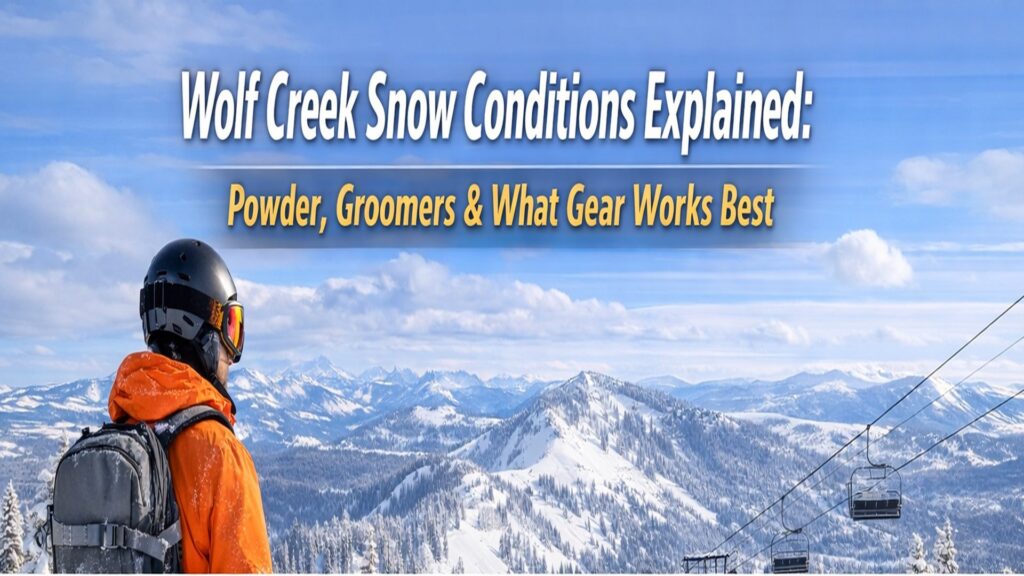 Wolf Creek Snow Conditions Explained:

Powder, Groomers & What Gear Works Best